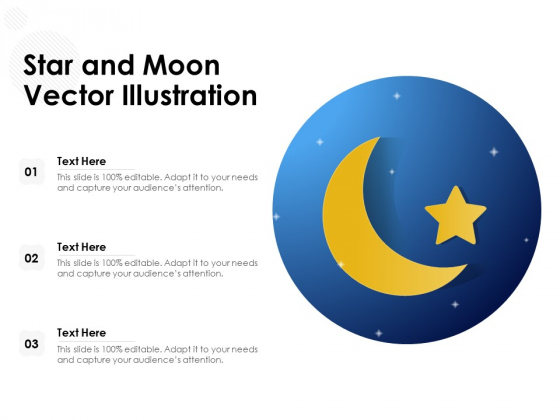 Star and Moon Vector Illustration

01

Text Here

This slide is 100% editable. Adapt it to your needs and capture your audience's attention.

02

Text Here

This slide is 100% editable. Adapt it to your needs and capture your audience's attention.

03

Text Here

This slide is 100% editable. Adapt it to your needs and capture your audience's attention.